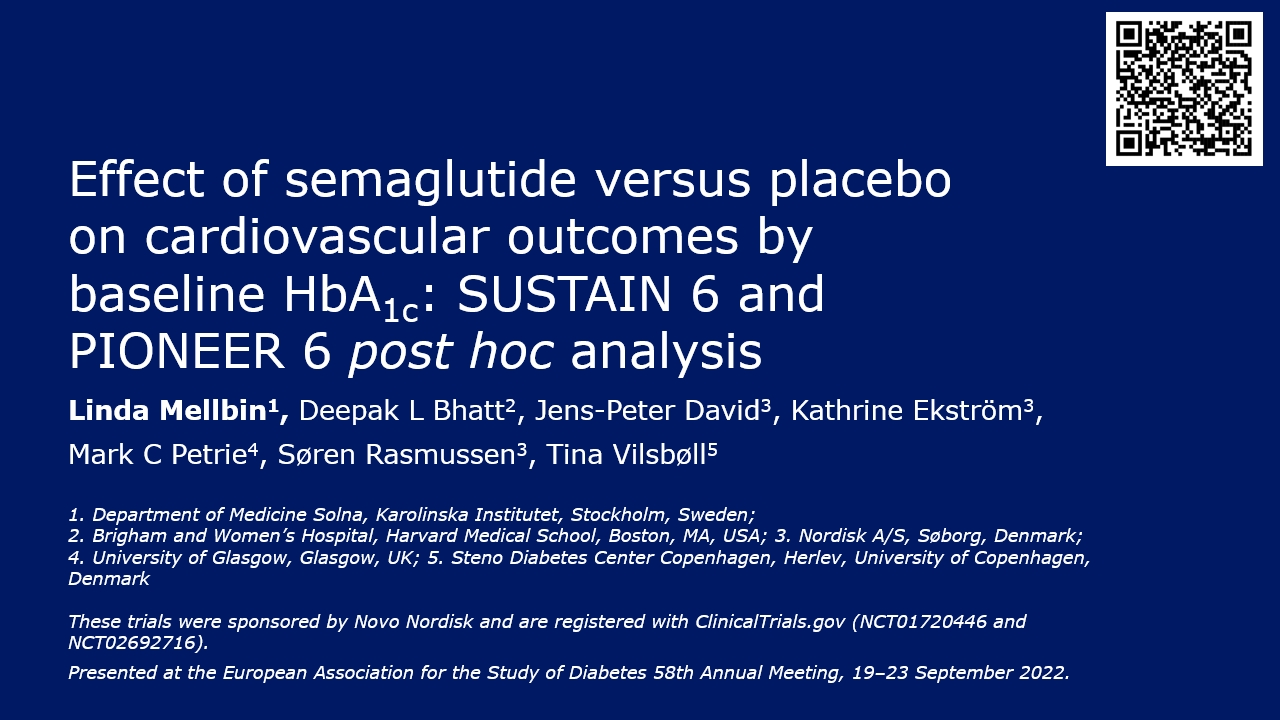 Effect of semaglutide versus placebo on cardiovascular outcomes by baseline $HbA_{1c}$: SUSTAIN 6 and PIONEER 6 post hoc analysis

Linda Mellbin$^{1}$, Deepak L Bhatt$^{2}$, Jens-Peter David$^{3}$, Kathrine Ekström$^{3}$, Mark C Petrie$^{4}$, Søren Rasmussen$^{3}$, Tina Vilsbøll$^{5}$

1. Department of Medicine Solna, Karolinska Institutet, Stockholm, Sweden; 2. Brigham and Women's Hospital, Harvard Medical School, Boston, MA, USA; 3. Nordisk A/S, Søborg, Denmark; 4. University of Glasgow, Glasgow, UK; 5. Steno Diabetes Center Copenhagen, Herlev, University of Copenhagen, Denmark

These trials were sponsored by Novo Nordisk and are registered with ClinicalTrials.gov (NCT01720446 and NCT02692716).

Presented at the European Association for the Study of Diabetes 58th Annual Meeting, 19–23 September 2022.